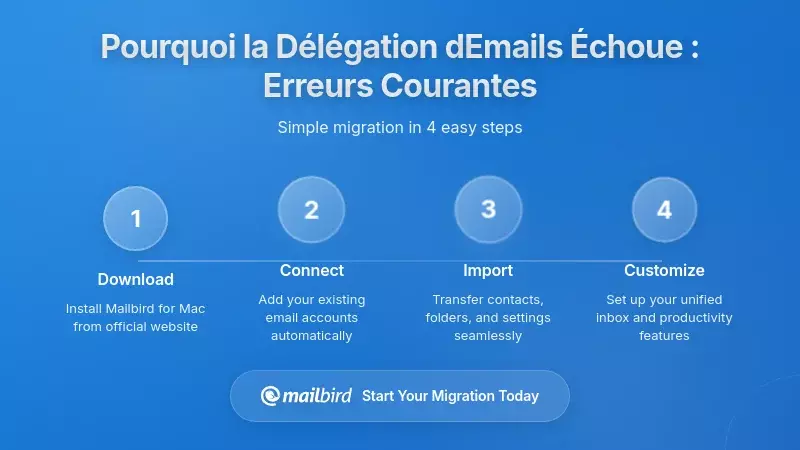 Pourquoi la Délégation dEmails Échoue : Erreurs Courantes

Simple migration in 4 easy steps

1

Download

Install Mailbird for Mac from official website

2

Connect

Add your existing email accounts automatically

3

Import

Transfer contacts, folders, and settings seamlessly

4

Customize

Set up your unified inbox and productivity features

mailbird Start Your Migration Today